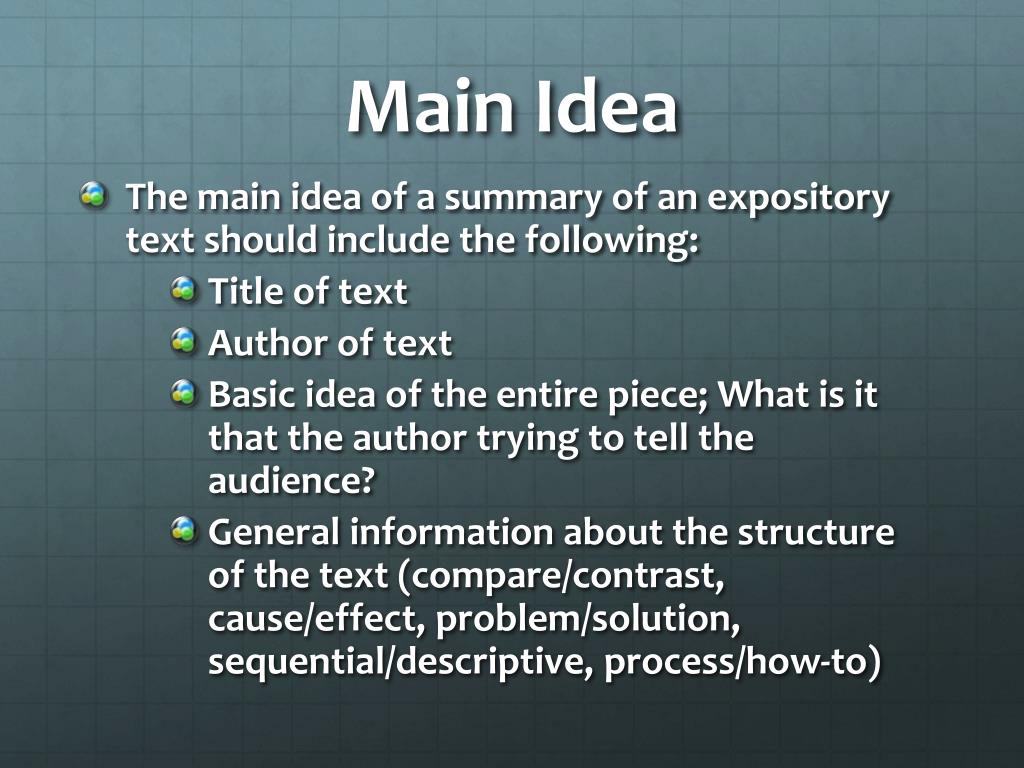 Main Idea

The main idea of a summary of an expository text should include the following:

Title of text

Author of text

Basic idea of the entire piece; What is it that the author trying to tell the audience?

General information about the structure of the text (compare/contrast, cause/effect, problem/solution, sequential/descriptive, process/how-to)